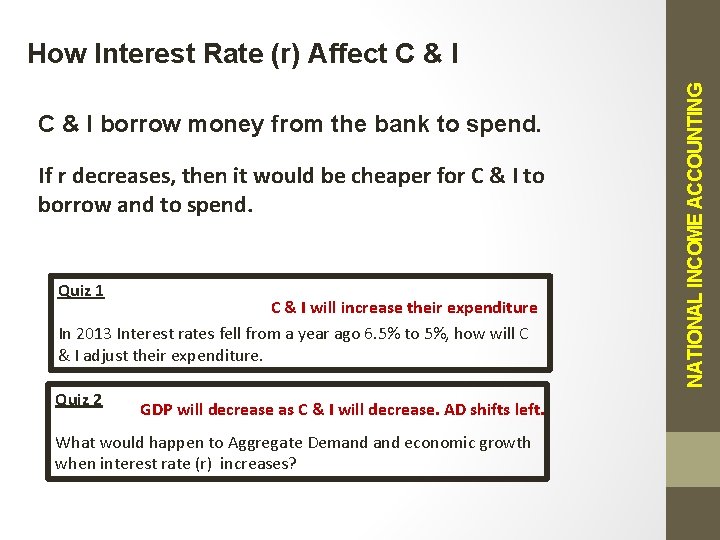 How Interest Rate (r) Affect C & I

C & I borrow money from the bank to spend.

If r decreases, then it would be cheaper for C & I to borrow and to spend.

Quiz 1

C & I will increase their expenditure

In 2013 Interest rates fell from a year ago 6.5% to 5%, how will C & I adjust their expenditure.

Quiz 2

GDP will decrease as C & I will decrease. AD shifts left.

What would happen to Aggregate Demand and economic growth when interest rate (r) increases?

NATIONAL INCOME ACCOUNTING